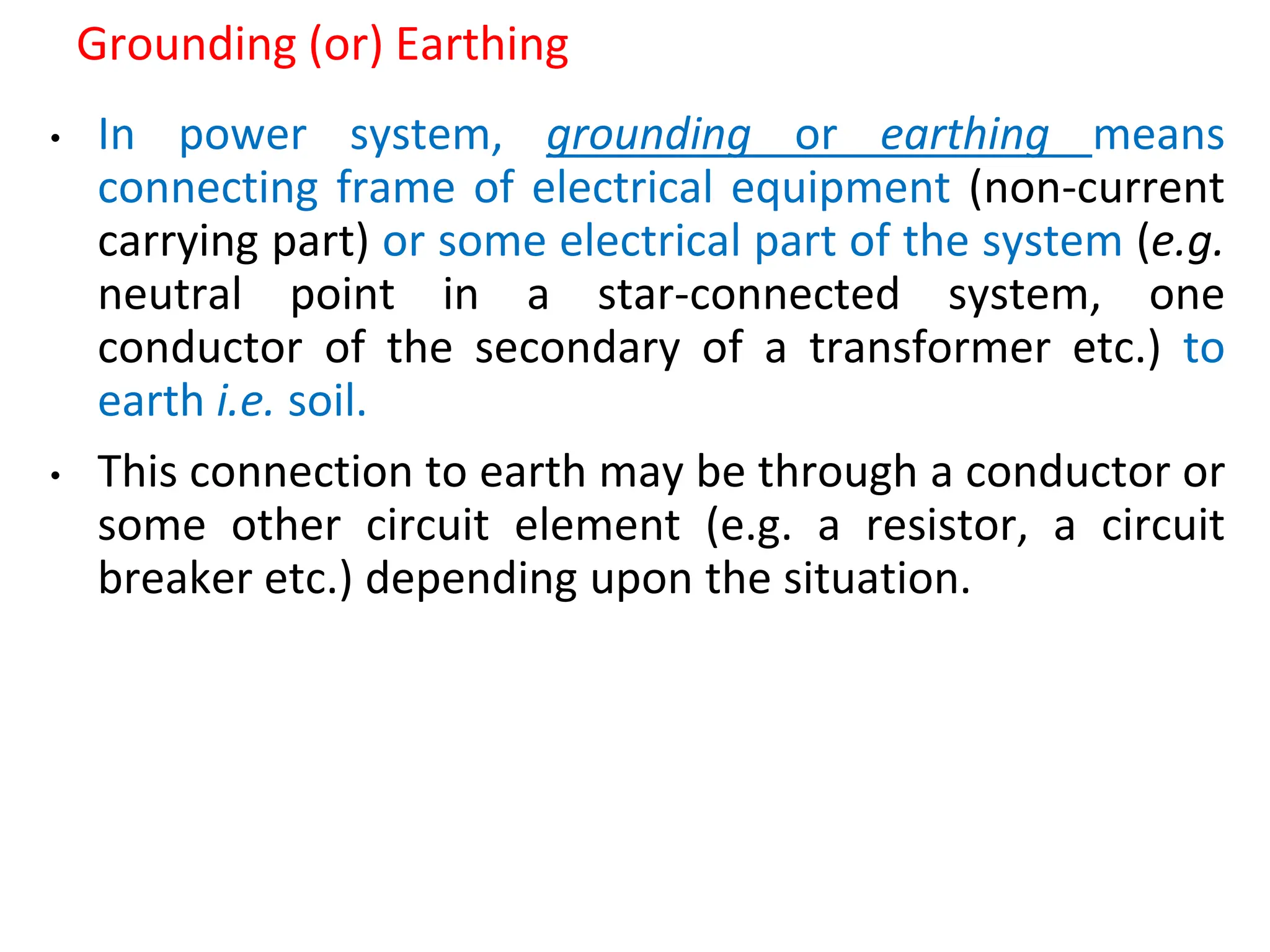 Grounding (or) Earthing

• In power system, grounding or earthing means connecting frame of electrical equipment (non-current carrying part) or some electrical part of the system (e.g. neutral point in a star-connected system, one conductor of the secondary of a transformer etc.) to earth i.e. soil.

• This connection to earth may be through a conductor or some other circuit element (e.g. a resistor, a circuit breaker etc.) depending upon the situation.